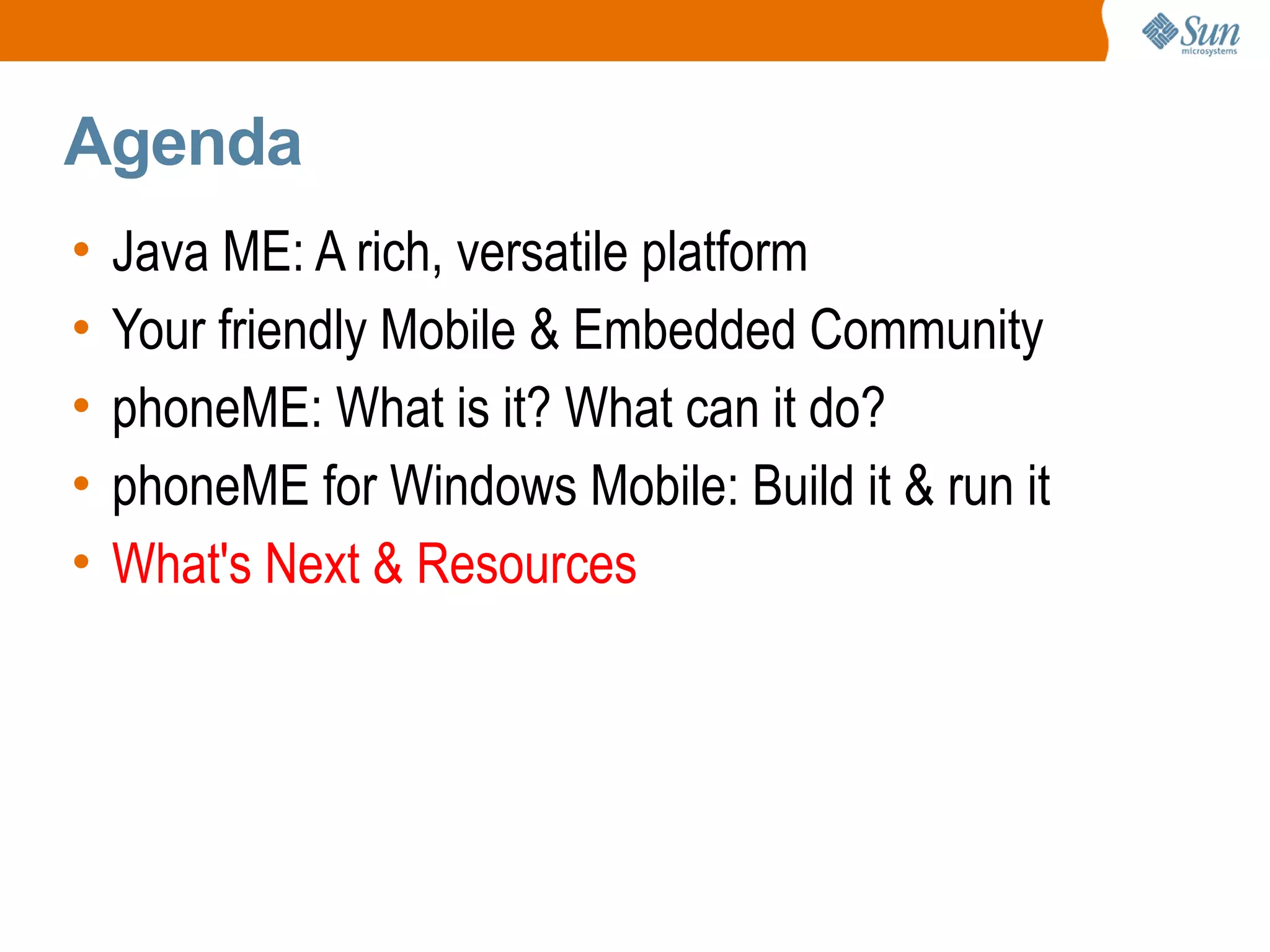 Sun microsystems

Agenda

• Java ME: A rich, versatile platform
• Your friendly Mobile & Embedded Community
• phoneME: What is it? What can it do?
• phoneME for Windows Mobile: Build it & run it
• What's Next & Resources